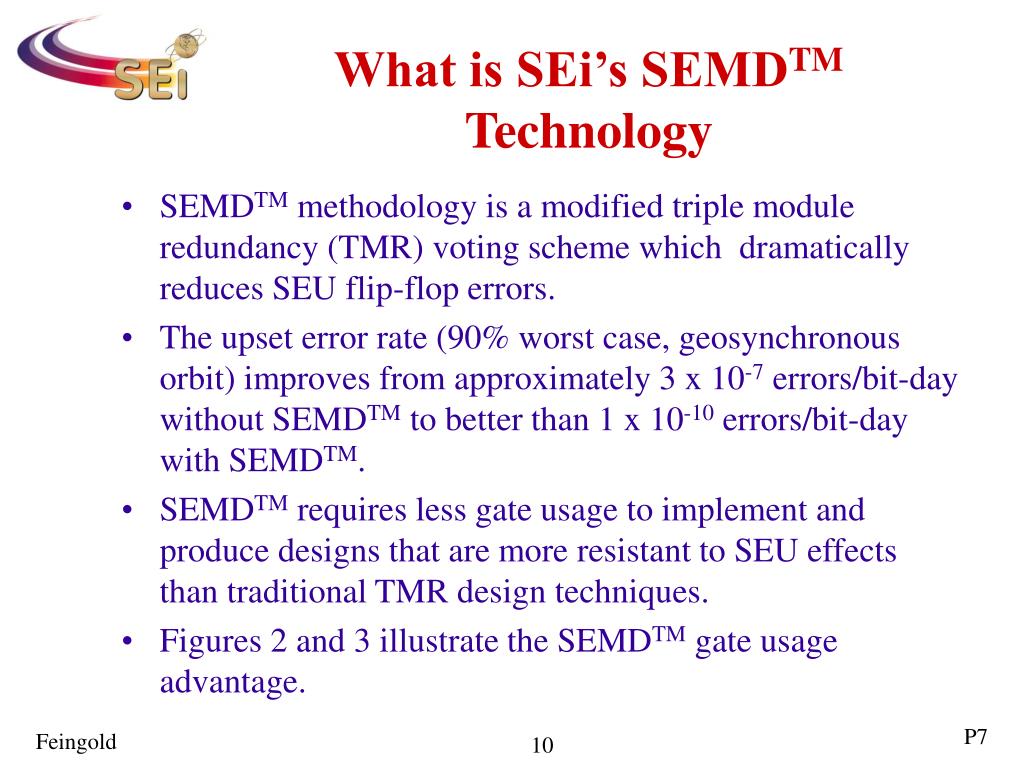 SEi

What is SEi's SEMD$^{TM}$ Technology

• SEMD$^{TM}$ methodology is a modified triple module redundancy (TMR) voting scheme which dramatically reduces SEU flip-flop errors.

• The upset error rate (90% worst case, geosynchronous orbit) improves from approximately 3 x $10^{-7}$ errors/bit-day without SEMD$^{TM}$ to better than 1 x $10^{-10}$ errors/bit-day with SEMD$^{TM}$.

• SEMD$^{TM}$ requires less gate usage to implement and produce designs that are more resistant to SEU effects than traditional TMR design techniques.

• Figures 2 and 3 illustrate the SEMD$^{TM}$ gate usage advantage.

Feingold

10

P7